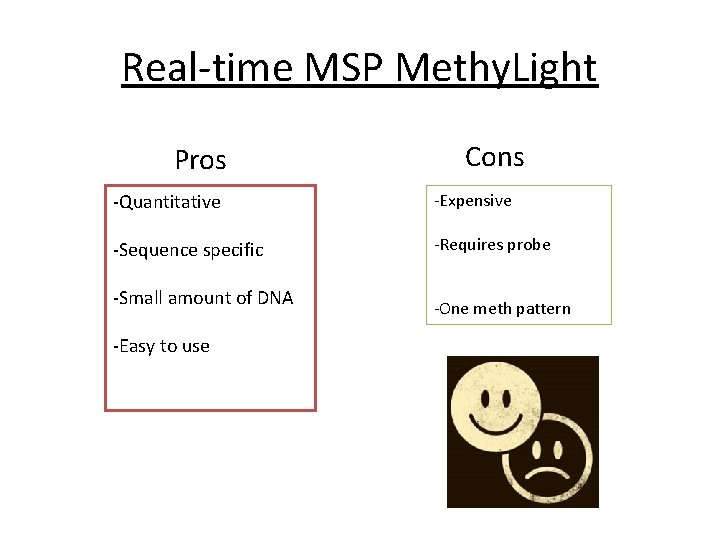 Real-time MSP MethyLight

Pros

-Quantitative

-Sequence specific

-Small amount of DNA

-Easy to use

Cons

-Expensive

-Requires probe

-One meth pattern